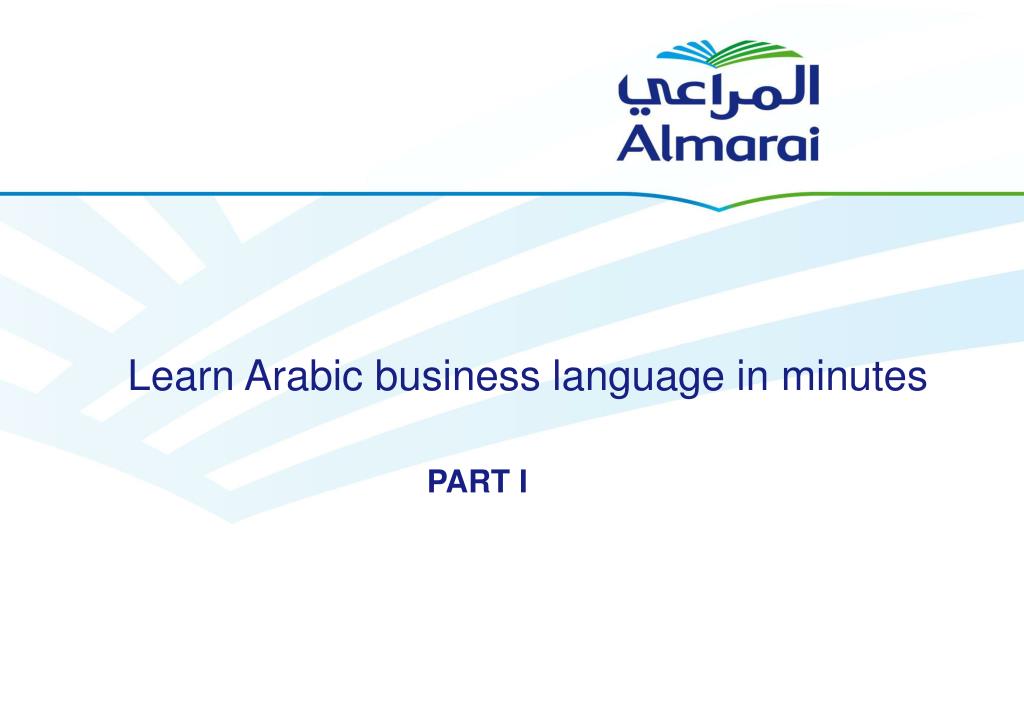 المراعي
Almarai

Learn Arabic business language in minutes

PART I